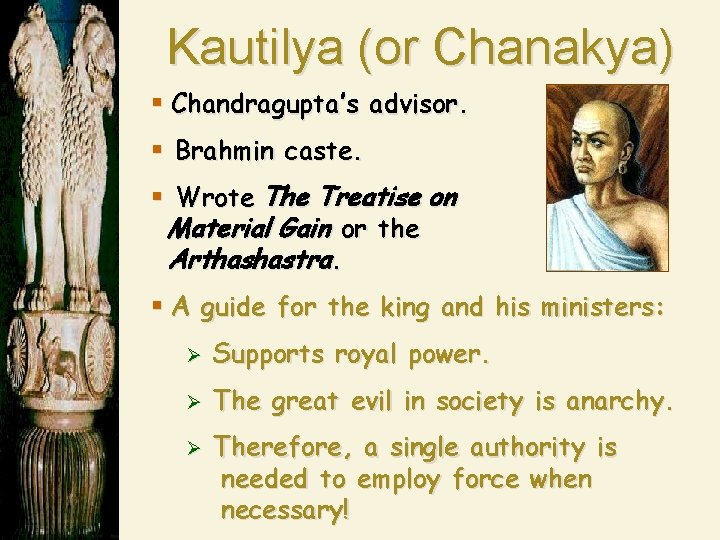 Kautilya (or Chanakya)

▪ Chandragupta's advisor.

▪ Brahmin caste.

▪ Wrote The Treatise on Material Gain or the Arthashastra.

▪ A guide for the king and his ministers:

➢ Supports royal power.

➢ The great evil in society is anarchy.

➢ Therefore, a single authority is needed to employ force when necessary!